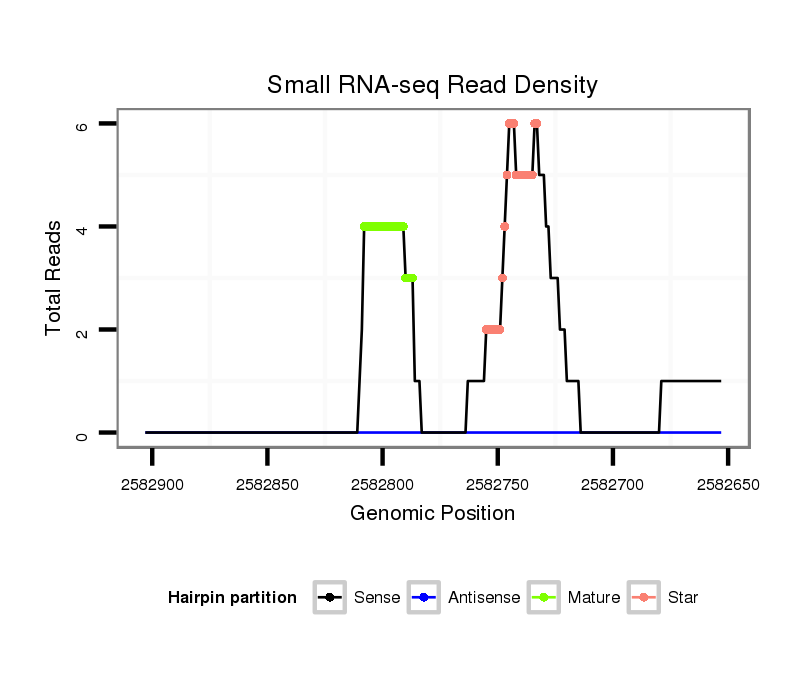 Small RNA-seq Read Density

Total Reads

6
4
2
0

2582900
2582850
2582800
2582750
2582700
2582650

Genomic Position

Hairpin partition
Sense
Antisense
Mature
Star